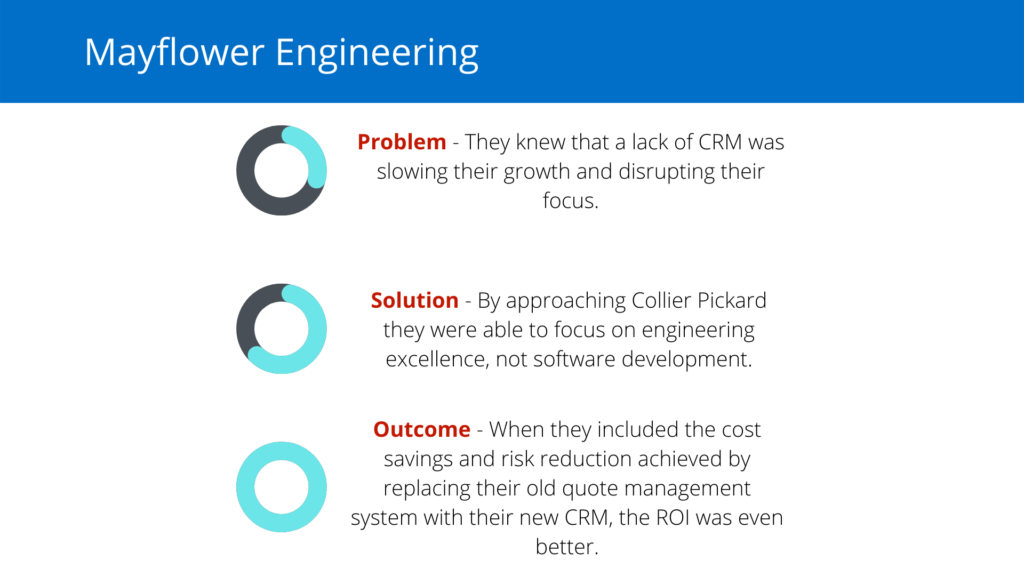 Mayflower Engineering

Problem - They knew that a lack of CRM was slowing their growth and disrupting their focus.

Solution - By approaching Collier Pickard they were able to focus on engineering excellence, not software development.

Outcome - When they included the cost savings and risk reduction achieved by replacing their old quote management system with their new CRM, the ROI was even better.